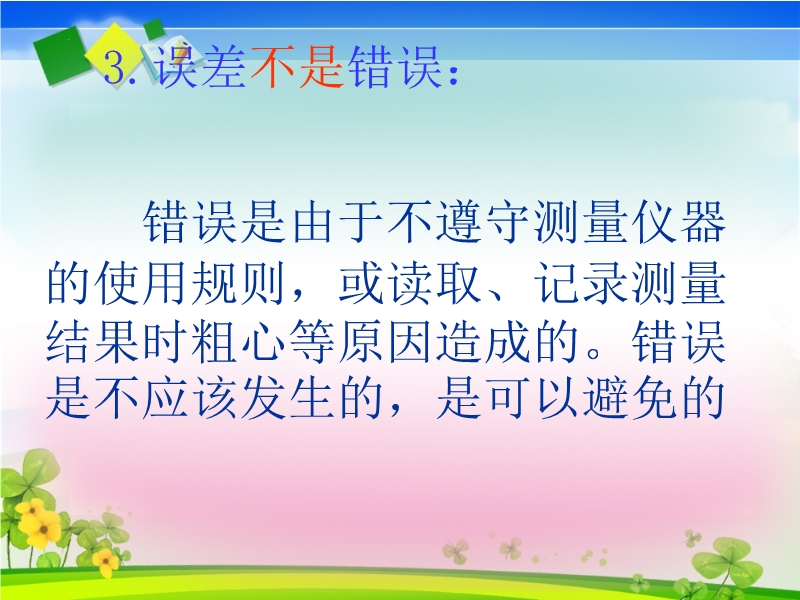 3. 误差不是错误：

错误是由于不遵守测量仪器的使用规则，或读取、记录测量结果时粗心等原因造成的。错误是不应该发生的，是可以避免的